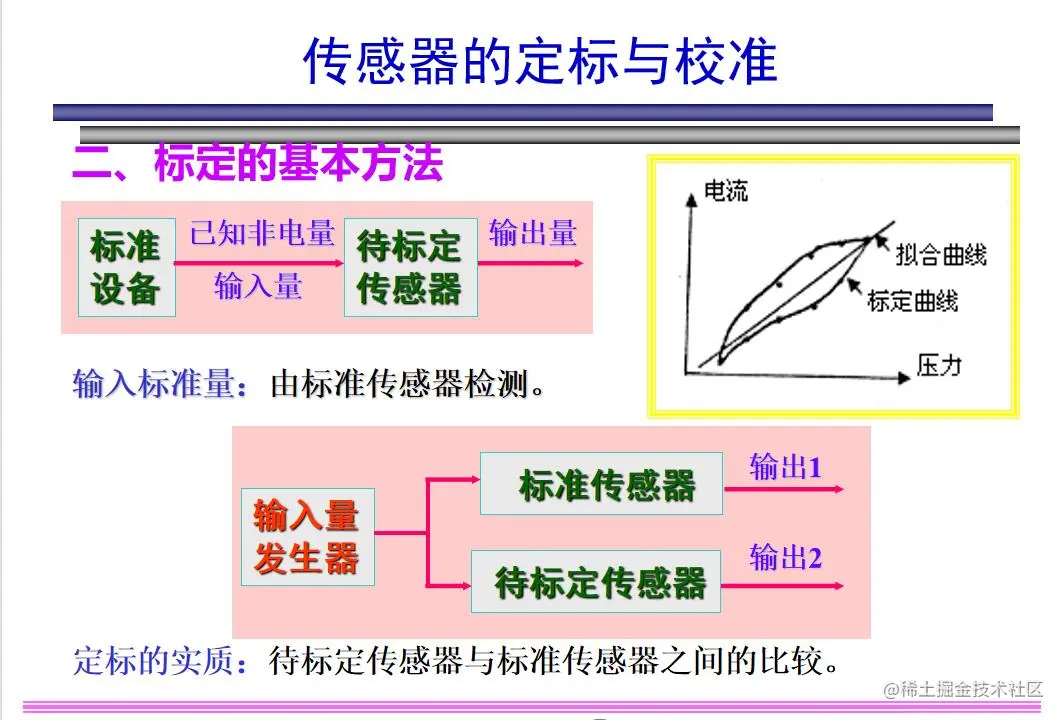 传感器的定标与校准

二、标定的基本方法

标准设备

已知非电量

输入量

待标定传感器

输出量

电流

拟合曲线

标定曲线

压力

输入标准量：由标准传感器检测。

输入量发生器

标准传感器

输出1

待标定传感器

输出2

定标的实质：待标定传感器与标准传感器之间的比较。

@稀土掘金技术社区